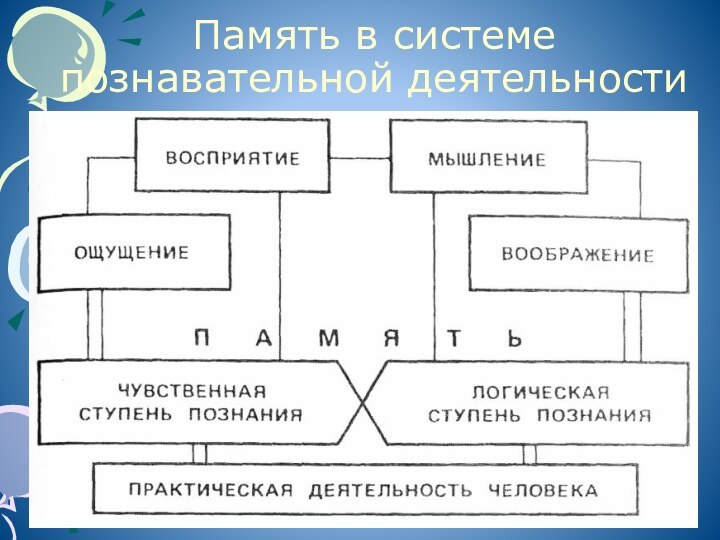 Память в системе познавательной деятельности

ВОСПРИЯТИЕ

МЫШЛЕНИЕ

ОЩУЩЕНИЕ

ВООБРАЖЕНИЕ

П А М Я Т Ь

ЧУВСТВЕННАЯ СТУПЕНЬ ПОЗНАНИЯ

ЛОГИЧЕСКАЯ СТУПЕНЬ ПОЗНАНИЯ

ПРАКТИЧЕСКАЯ ДЕЯТЕЛЬНОСТЬ ЧЕЛОВЕКА